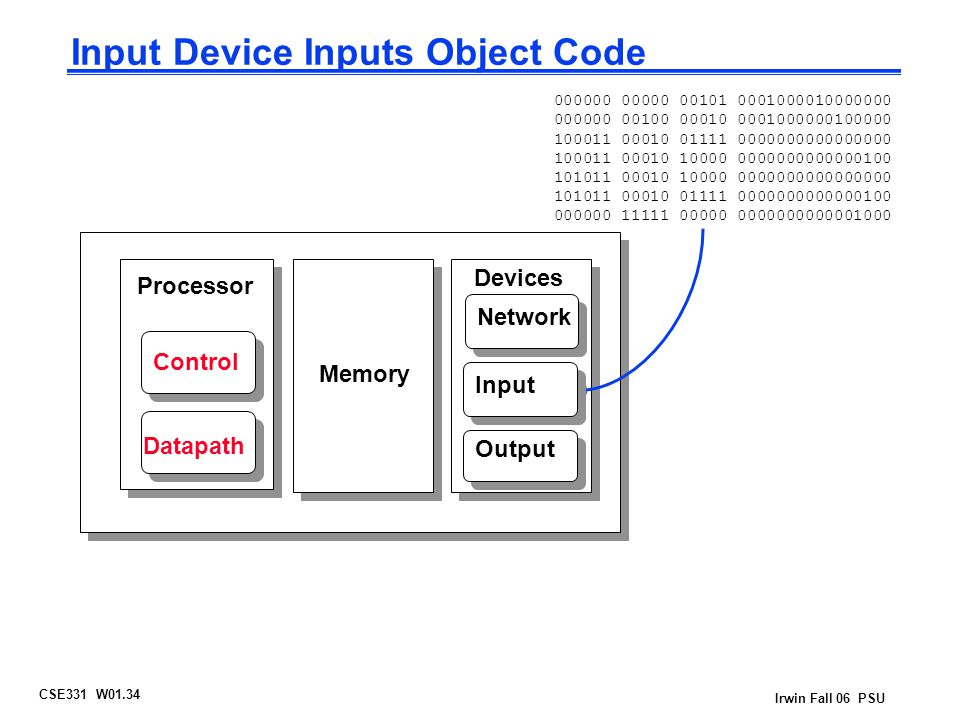 Input Device Inputs Object Code

000000 00000 00101 0001000010000000
000000 00100 00010 0001000000100000
100011 00010 01111 0000000000000000
100011 00010 10000 0000000000000100
101011 00010 10000 0000000000000000
101011 00010 01111 0000000000000100
000000 11111 00000 0000000000001000

Processor

Control

Datapath

Memory

Devices

Network

Input

Output

CSE331 W01.34

Irwin Fall 06 PSU